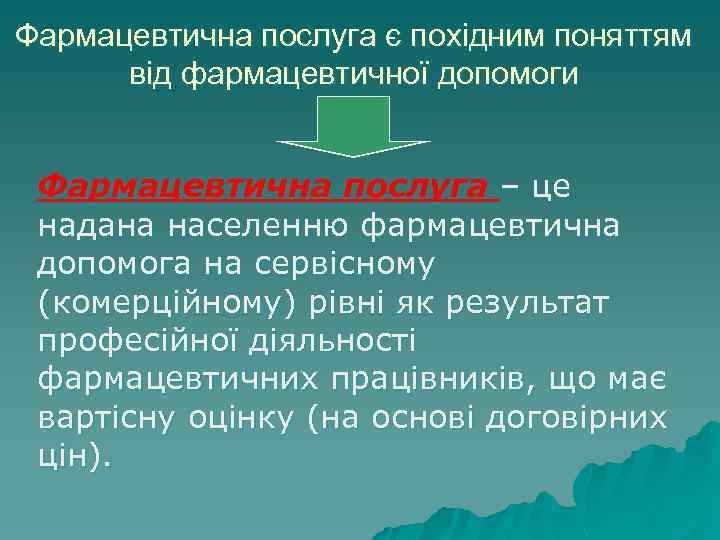 Фармацевтична послуга є похідним поняттям від фармацевтичної допомоги

Фармацевтична послуга – це надана населенню фармацевтична допомога на сервісному (комерційному) рівні як результат професійної діяльності фармацевтичних працівників, що має вартісну оцінку (на основі договірних цін).